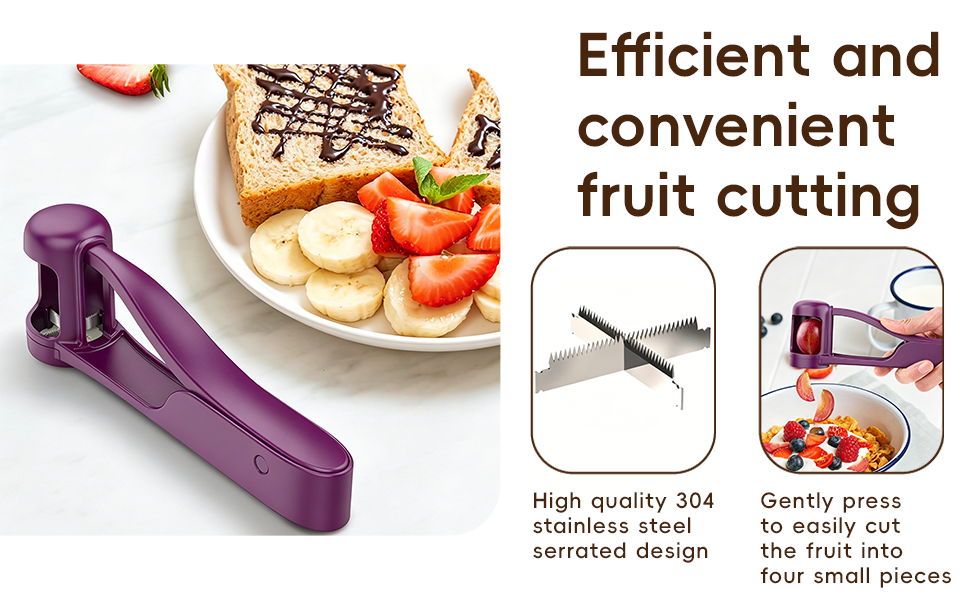 Efficient and convenient fruit cutting

High quality 304 stainless steel serrated design

Gently press to easily cut the fruit into four small pieces